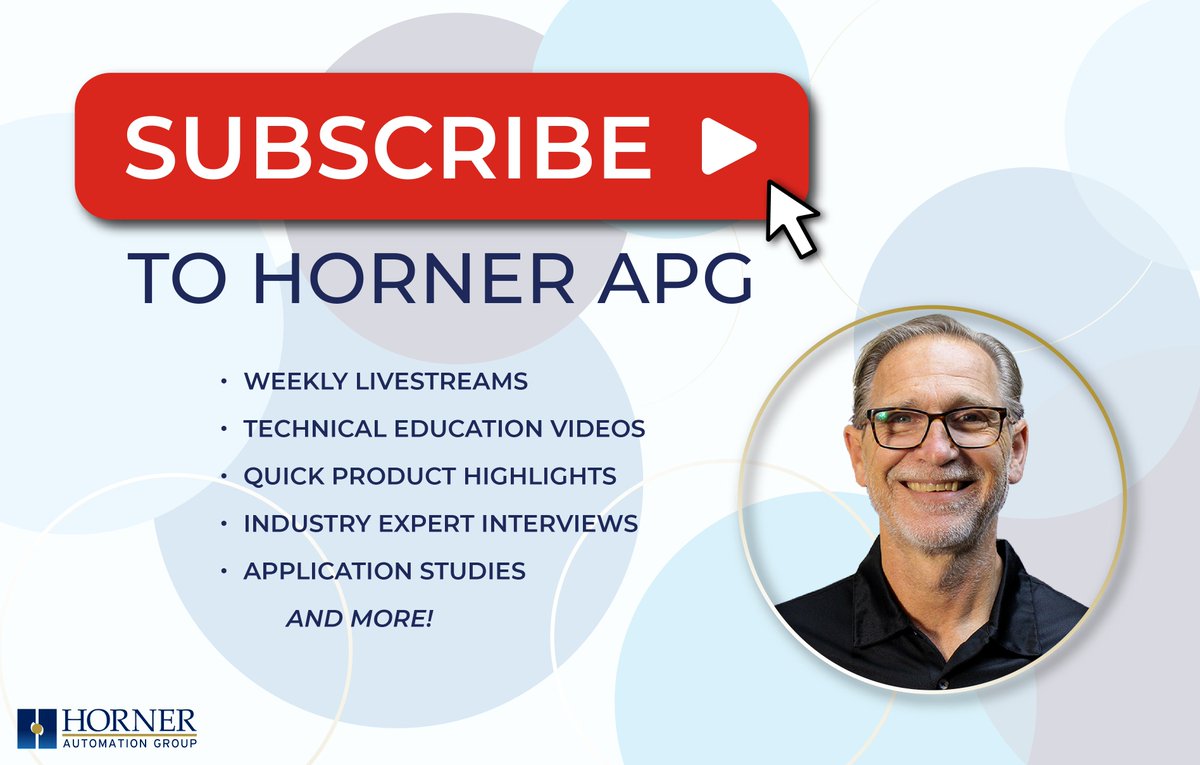 SUBSCRIBE

TO HORNER APG

• WEEKLY LIVESTREAMS
• TECHNICAL EDUCATION VIDEOS
• QUICK PRODUCT HIGHLIGHTS
• INDUSTRY EXPERT INTERVIEWS
• APPLICATION STUDIES
AND MORE!

HORNER
AUTOMATION GROUP